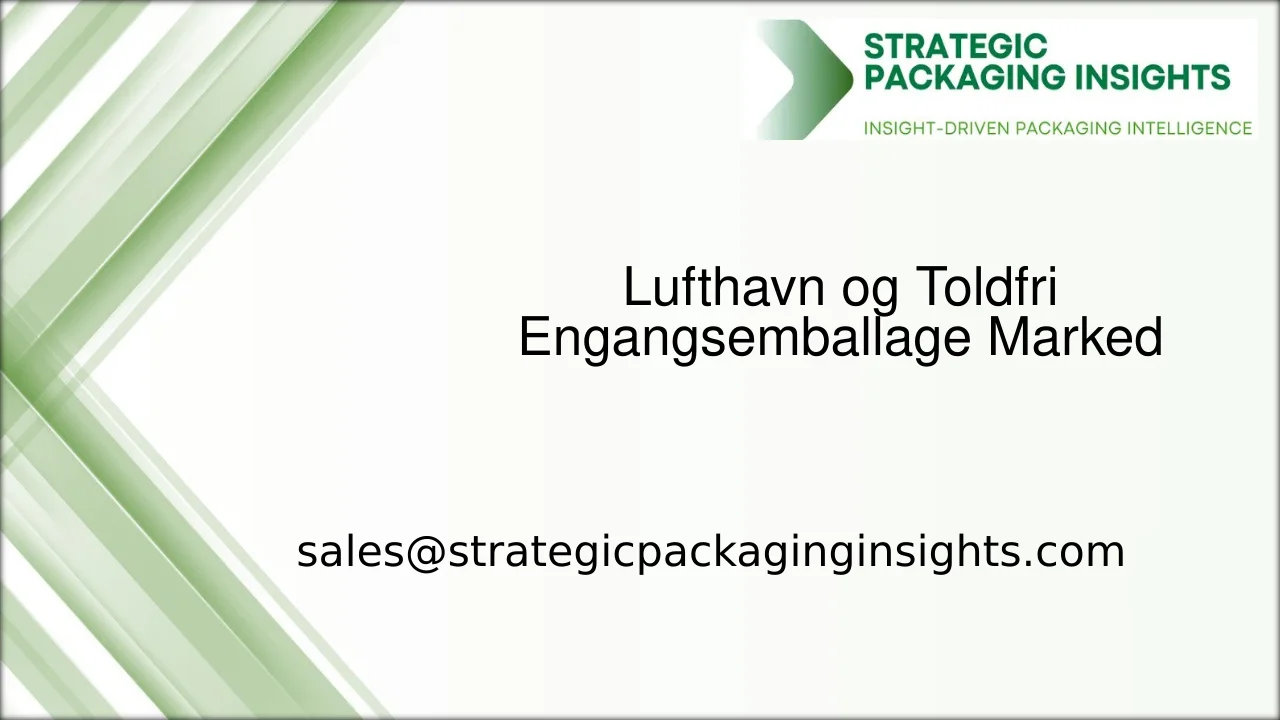 STRATEGIC
PACKAGING INSIGHTS
INSIGHT-DRIVEN PACKAGING INTELLIGENCE

Lufthavn og Toldfri Engangsemballage Marked

sales@strategicpackaginginsights.com